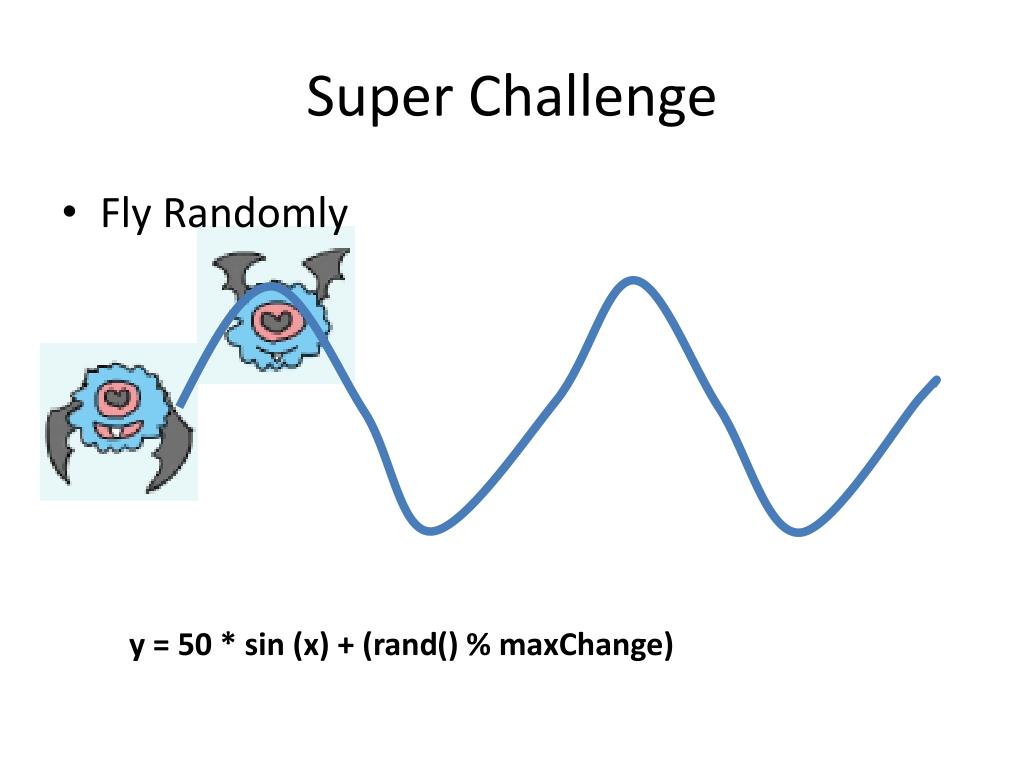 Super Challenge

• Fly Randomly

y = 50 * sin (x) + (rand() % maxChange)